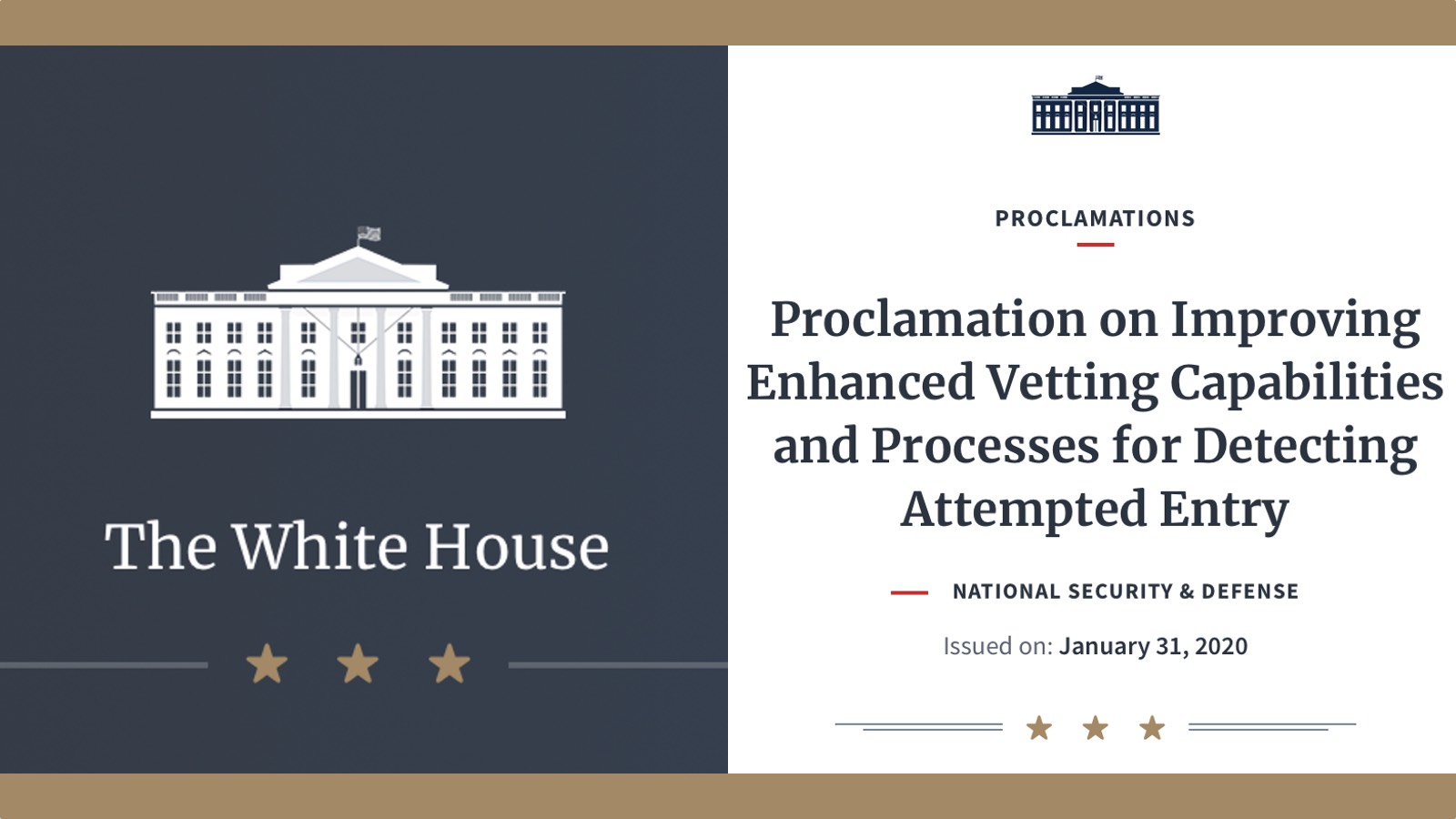 The White House

PROCLAMATIONS

Proclamation on Improving Enhanced Vetting Capabilities and Processes for Detecting Attempted Entry

NATIONAL SECURITY & DEFENSE

Issued on: January 31, 2020